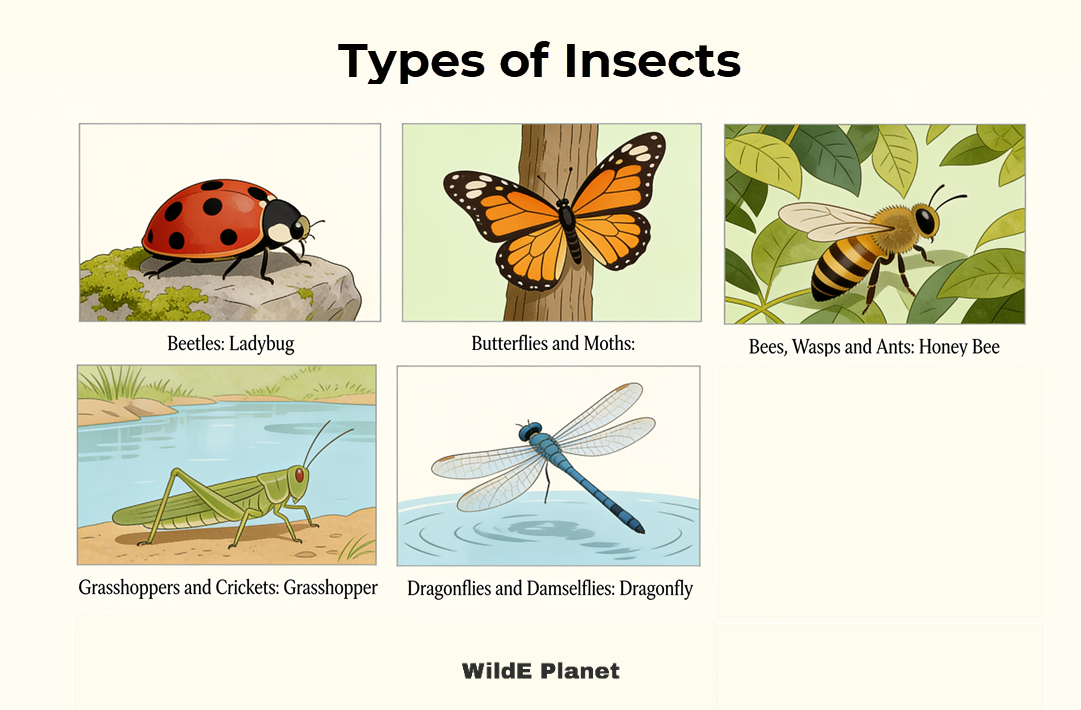 Types of Insects

Beetles: Ladybug

Butterflies and Moths:

Bees, Wasps and Ants: Honey Bee

Grasshoppers and Crickets: Grasshopper

Dragonflies and Damselflies: Dragonfly

WildE Planet